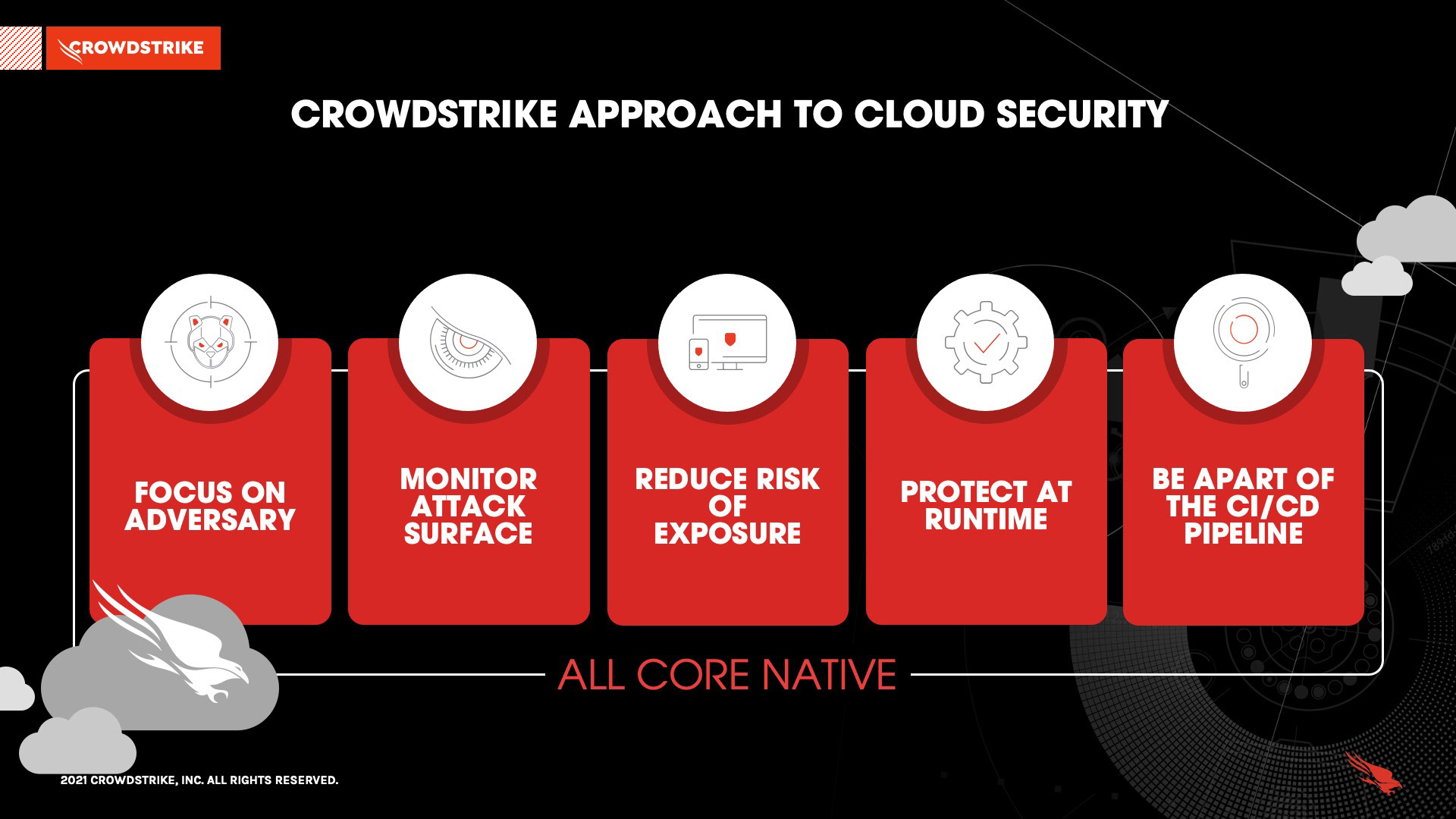 CROWDSTRIKE

CROWDSTRIKE APPROACH TO CLOUD SECURITY

FOCUS ON ADVERSARY

MONITOR ATTACK SURFACE

REDUCE RISK OF EXPOSURE

PROTECT AT RUNTIME

BE APART OF THE CI/CD PIPELINE

ALL CORE NATIVE

2021 CROWDSTRIKE, INC. ALL RIGHTS RESERVED.